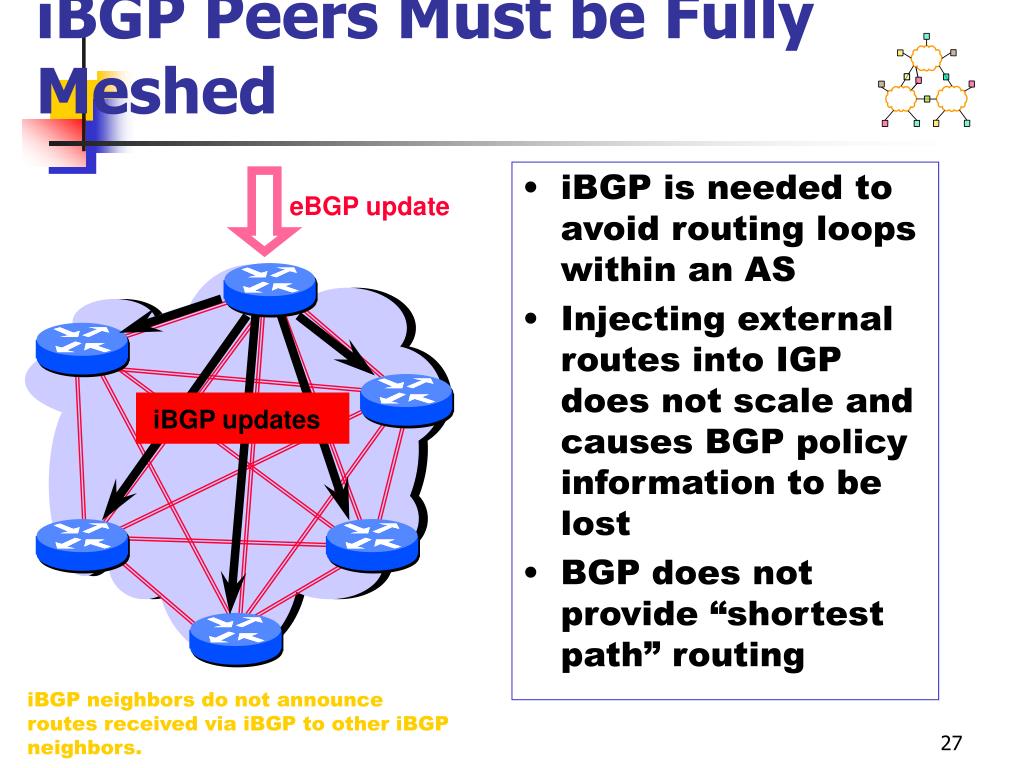 iBGP Peers Must be Fully Meshed

eBGP update

iBGP updates

iBGP neighbors do not announce routes received via iBGP to other iBGP neighbors.

• iBGP is needed to avoid routing loops within an AS
• Injecting external routes into IGP does not scale and causes BGP policy information to be lost
• BGP does not provide “shortest path” routing

27